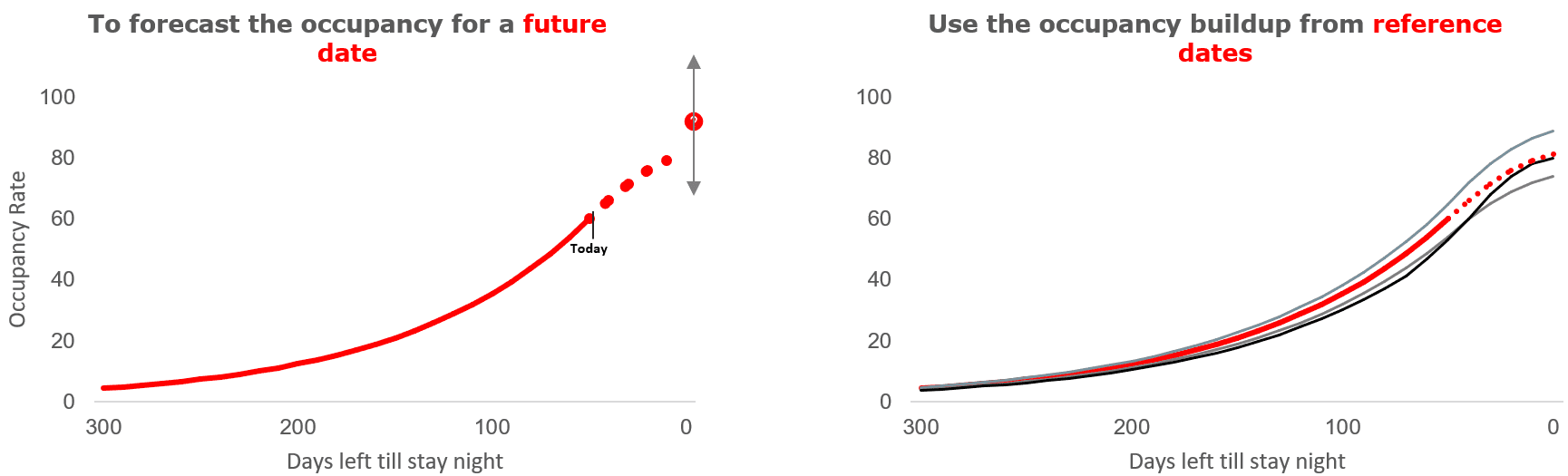 To forecast the occupancy for a future date

100
80
60
40
20
0

Occupancy Rate

Today

?

300 200 100 0

Days left till stay night

Use the occupancy buildup from reference dates

100
80
60
40
20
0

300 200 100 0

Days left till stay night